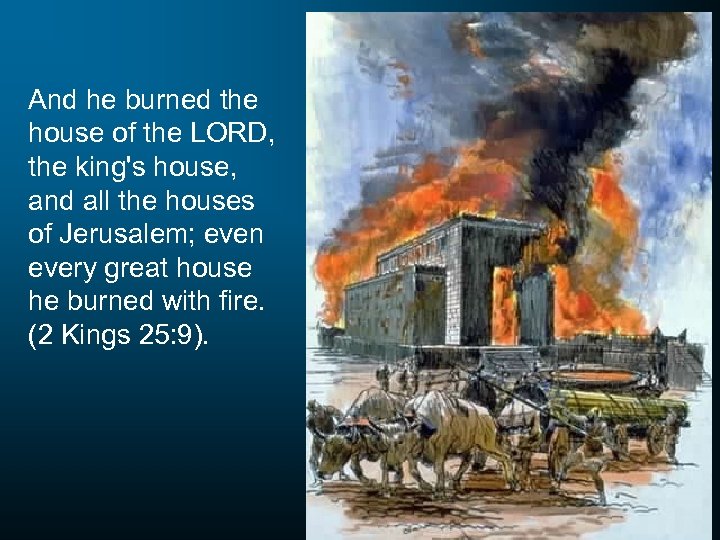 And he burned the house of the LORD, the king's house, and all the houses of Jerusalem; even every great house he burned with fire. (2 Kings 25:9).